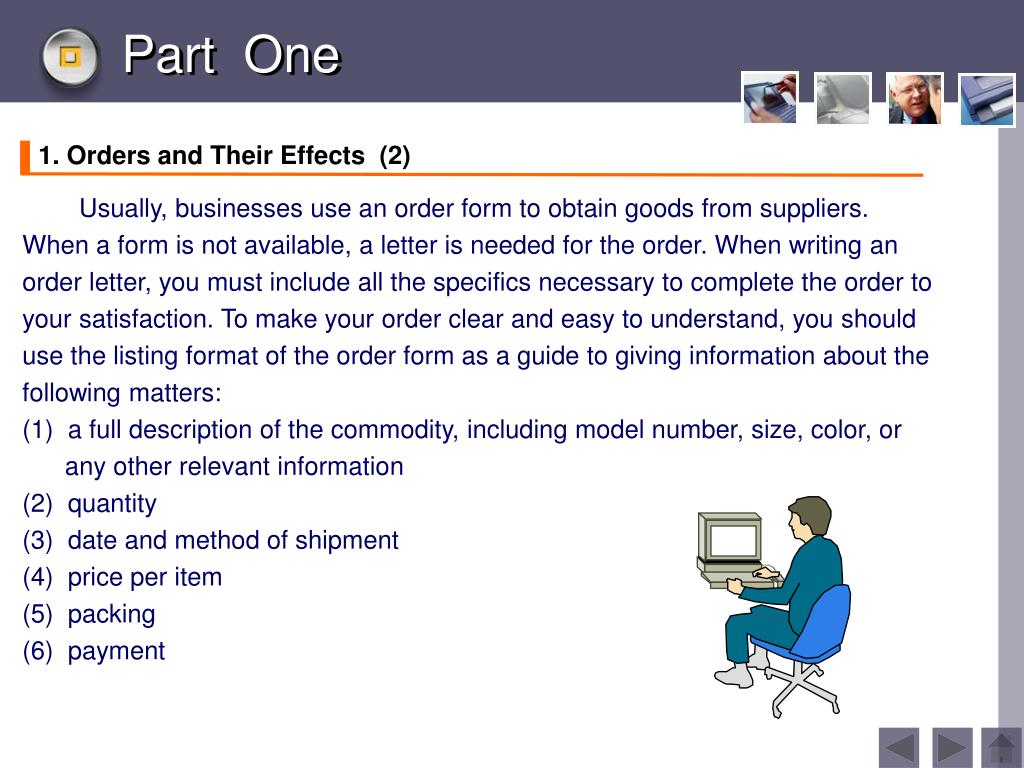 Part One

1. Orders and Their Effects (2)

Usually, businesses use an order form to obtain goods from suppliers. When a form is not available, a letter is needed for the order. When writing an order letter, you must include all the specifics necessary to complete the order to your satisfaction. To make your order clear and easy to understand, you should use the listing format of the order form as a guide to giving information about the following matters:

(1) a full description of the commodity, including model number, size, color, or any other relevant information
(2) quantity
(3) date and method of shipment
(4) price per item
(5) packing
(6) payment